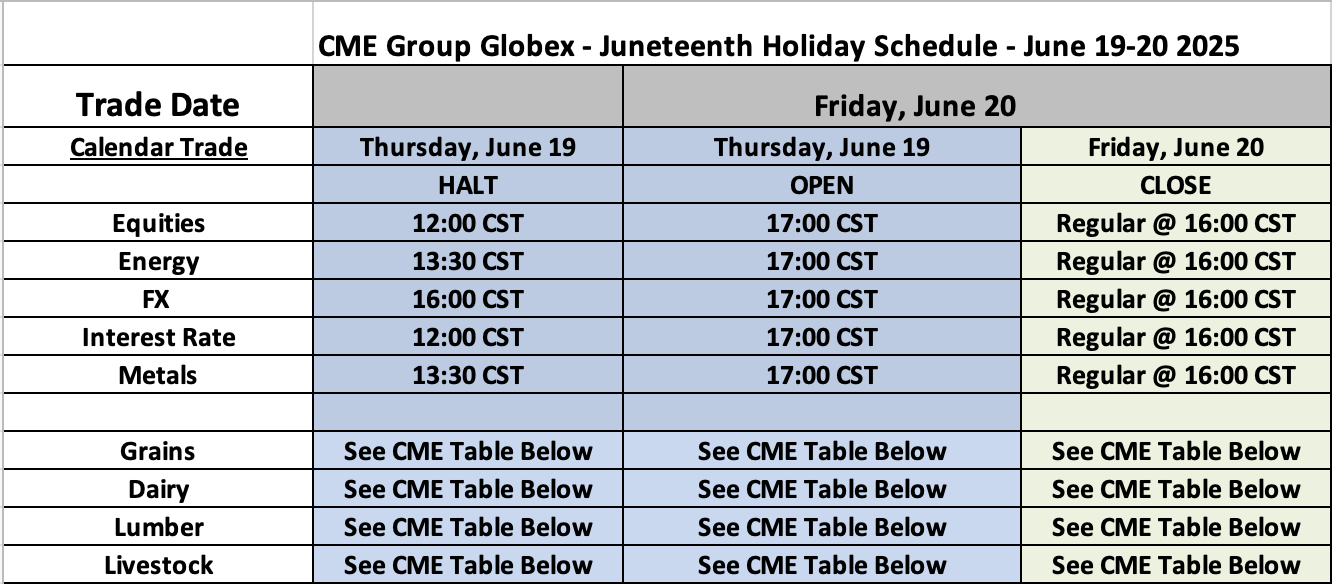 CME Group Globex - Juneteenth Holiday Schedule - June 19-20 2025

| Trade Date | | Friday, June 20 | |
|---|---|---|---|
| Calendar Trade | Thursday, June 19 | Thursday, June 19 | Friday, June 20 |
| | HALT | OPEN | CLOSE |
| Equities | 12:00 CST | 17:00 CST | Regular @ 16:00 CST |
| Energy | 13:30 CST | 17:00 CST | Regular @ 16:00 CST |
| FX | 16:00 CST | 17:00 CST | Regular @ 16:00 CST |
| Interest Rate | 12:00 CST | 17:00 CST | Regular @ 16:00 CST |
| Metals | 13:30 CST | 17:00 CST | Regular @ 16:00 CST |
| | | | |
| Grains | See CME Table Below | See CME Table Below | See CME Table Below |
| Dairy | See CME Table Below | See CME Table Below | See CME Table Below |
| Lumber | See CME Table Below | See CME Table Below | See CME Table Below |
| Livestock | See CME Table Below | See CME Table Below | See CME Table Below |